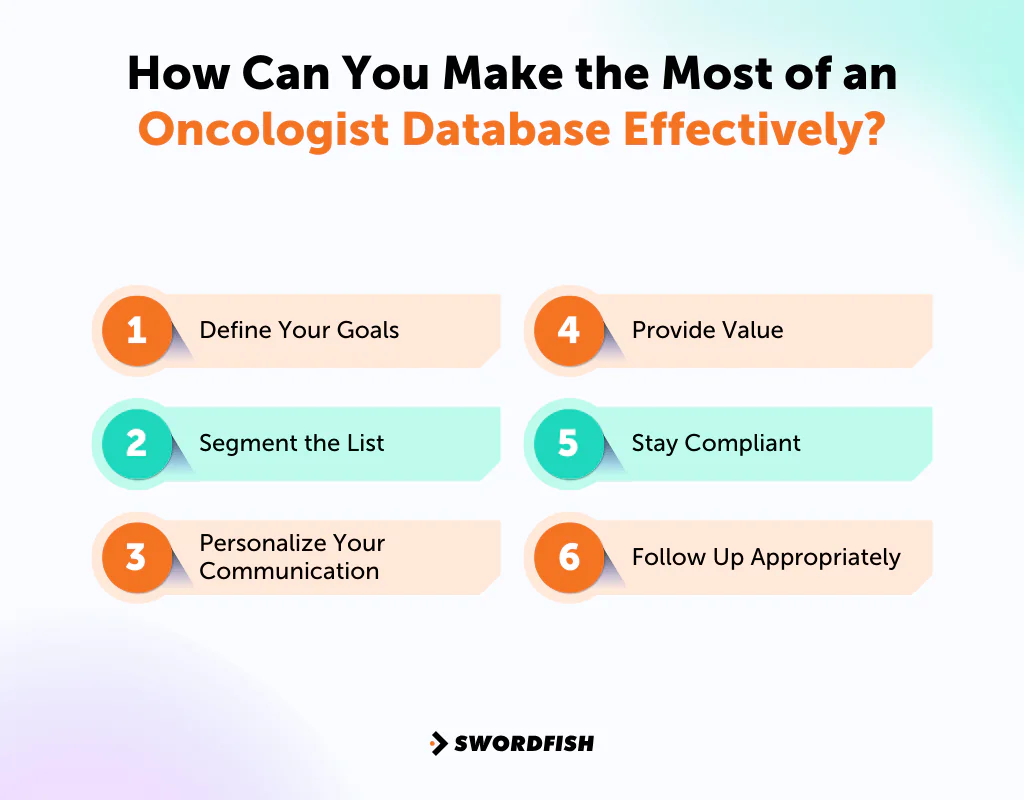 How Can You Make the Most of an Oncologist Database Effectively?

1 Define Your Goals

2 Segment the List

3 Personalize Your Communication

4 Provide Value

5 Stay Compliant

6 Follow Up Appropriately

SWORDFISH